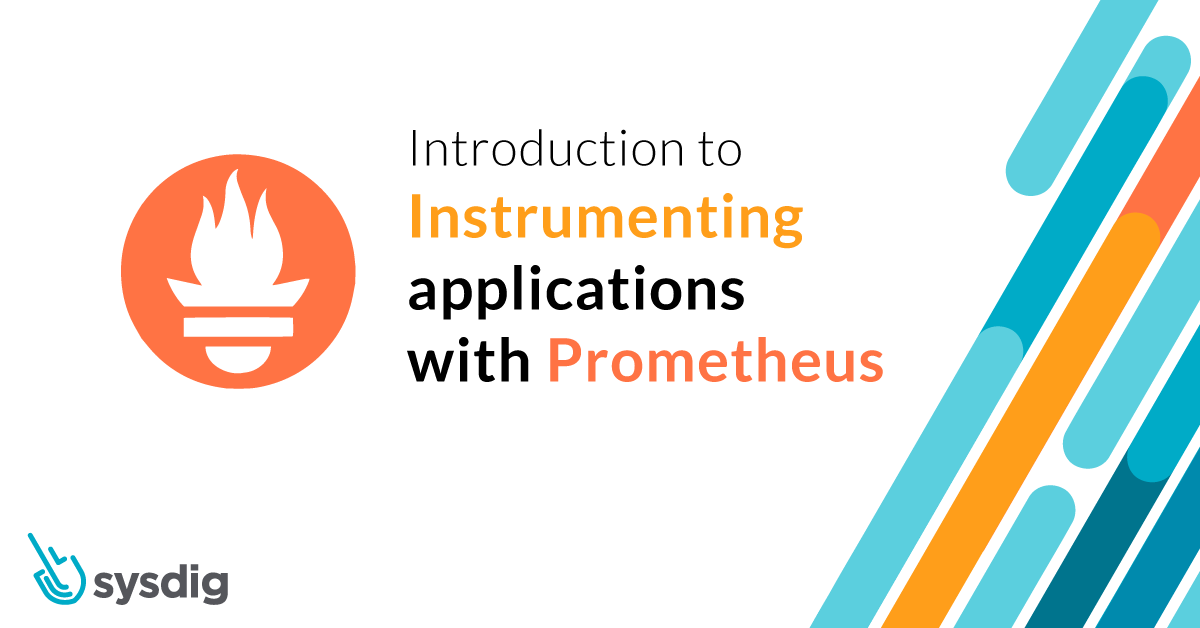 Introduction to
Instrumenting
applications
with Prometheus

sysdig